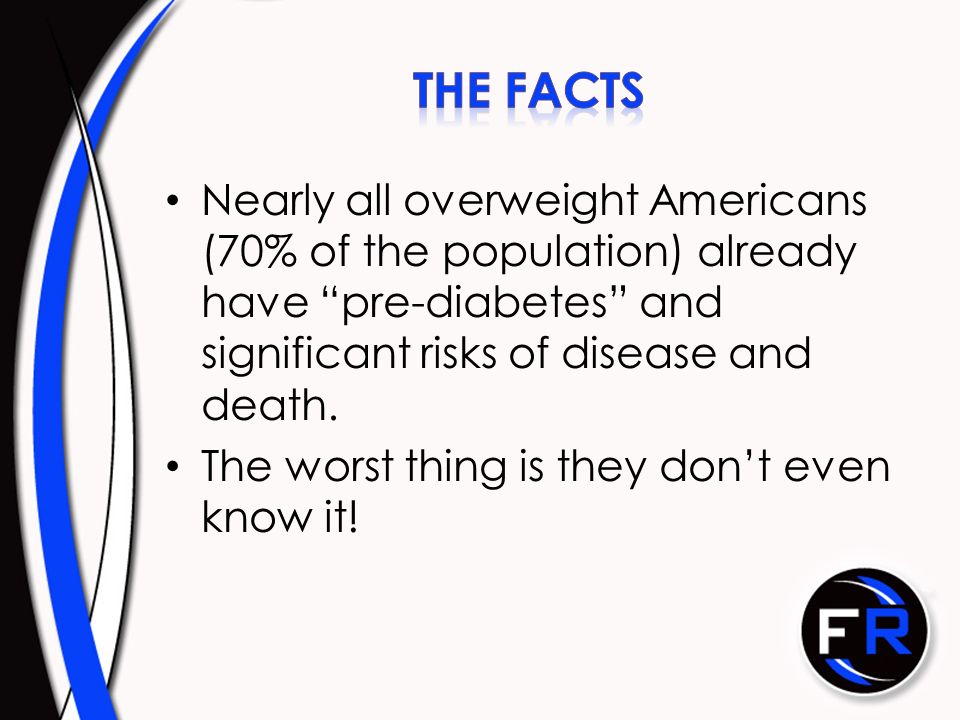 THE FACTS

• Nearly all overweight Americans (70% of the population) already have “pre-diabetes” and significant risks of disease and death.

• The worst thing is they don’t even know it!

FR